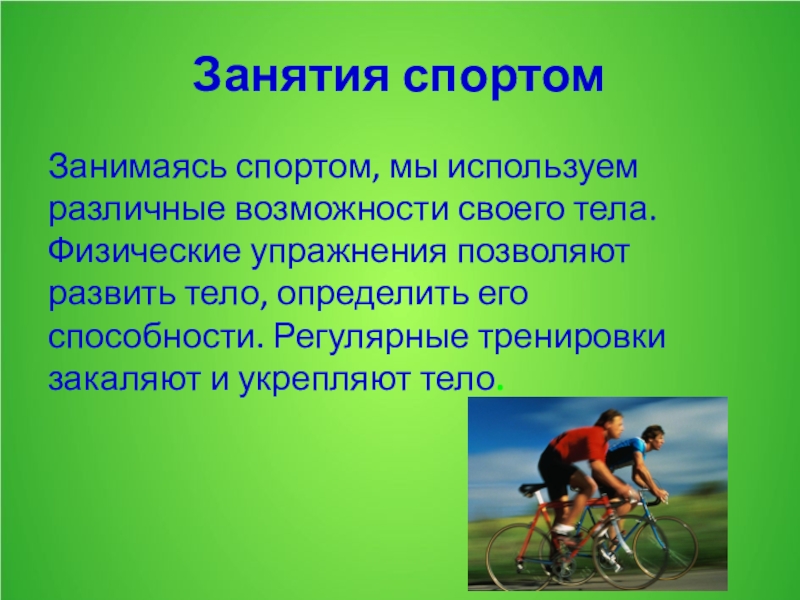 Занятия спортом

Занимаясь спортом, мы используем различные возможности своего тела. Физические упражнения позволяют развить тело, определить его способности. Регулярные тренировки закаляют и укрепляют тело.